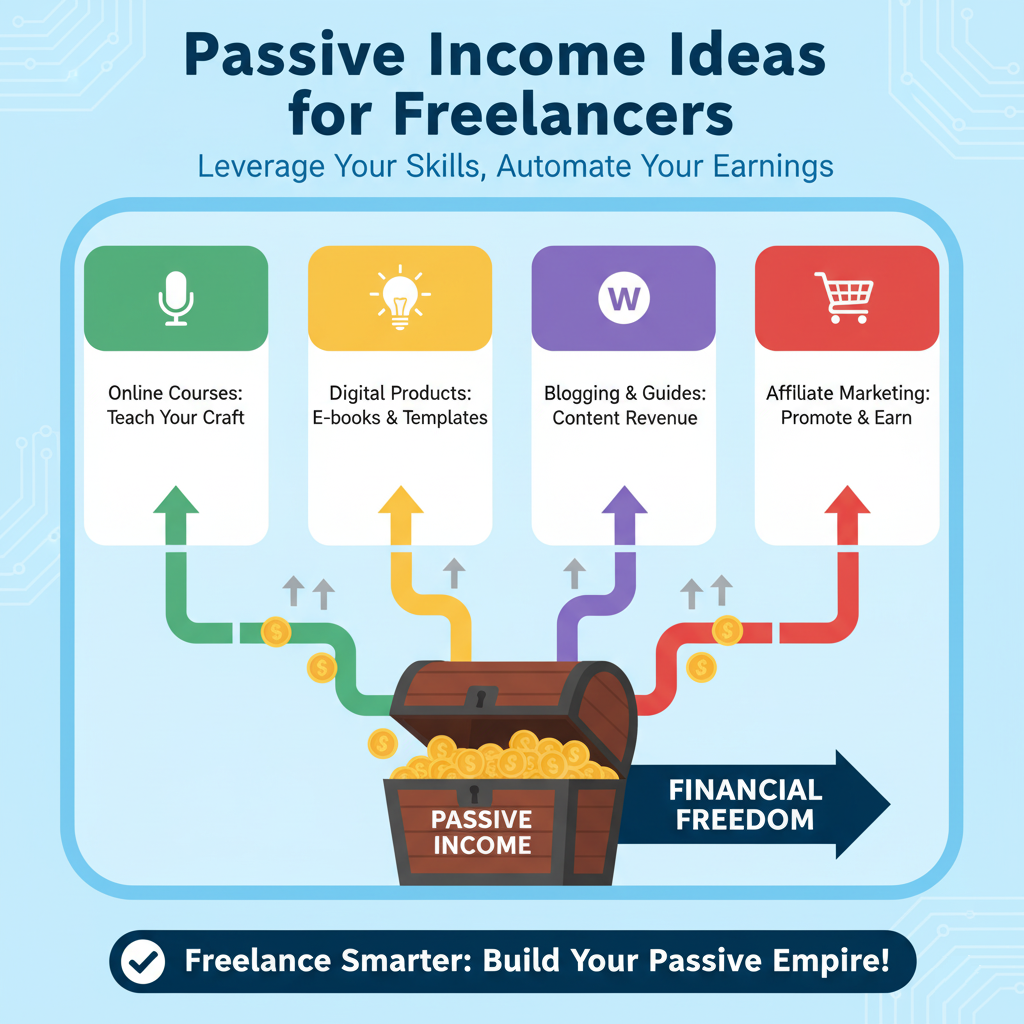 Passive Income Ideas for Freelancers

Leverage Your Skills, Automate Your Earnings

Online Courses: Teach Your Craft

Digital Products: E-books & Templates

W

Blogging & Guides: Content Revenue

Affiliate Marketing: Promote & Earn

PASSIVE INCOME

FINANCIAL FREEDOM

Freelance Smarter: Build Your Passive Empire!